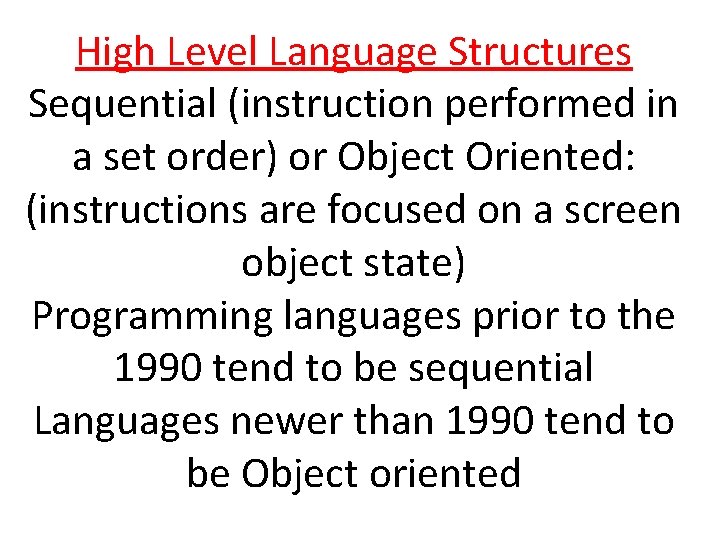 High Level Language Structures
Sequential (instruction performed in a set order) or Object Oriented: (instructions are focused on a screen object state)
Programming languages prior to the 1990 tend to be sequential
Languages newer than 1990 tend to be Object oriented